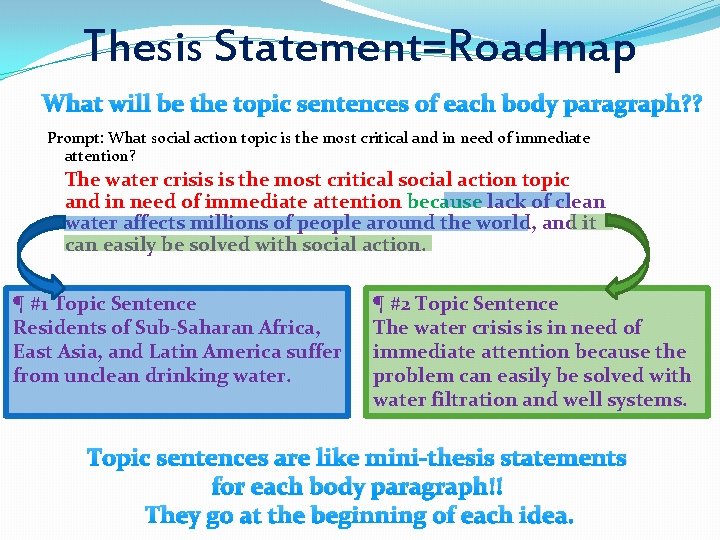 Thesis Statement=Roadmap

What will be the topic sentences of each body paragraph??

Prompt: What social action topic is the most critical and in need of immediate attention?

The water crisis is the most critical social action topic and in need of immediate attention because lack of clean water affects millions of people around the world, and it can easily be solved with social action.

¶ #1 Topic Sentence
Residents of Sub-Saharan Africa, East Asia, and Latin America suffer from unclean drinking water.

¶ #2 Topic Sentence
The water crisis is in need of immediate attention because the problem can easily be solved with water filtration and well systems.

Topic sentences are like mini-thesis statements for each body paragraph!!
They go at the beginning of each idea.